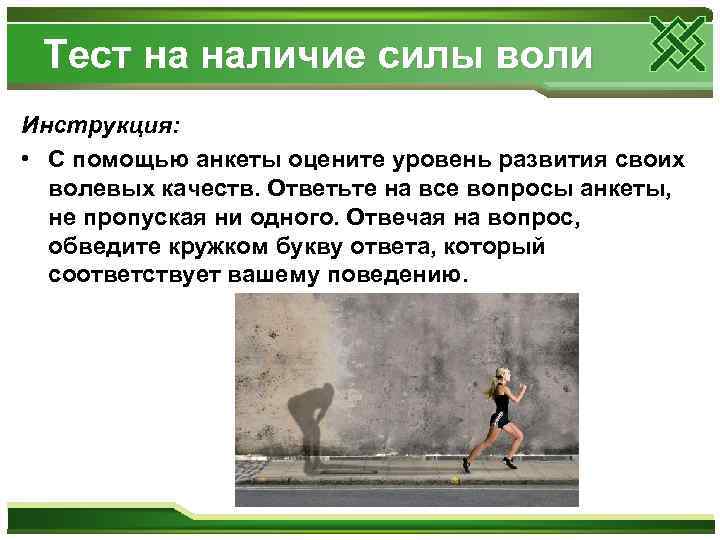 Тест на наличие силы воли

Инструкция:

• С помощью анкеты оцените уровень развития своих волевых качеств. Ответьте на все вопросы анкеты, не пропуская ни одного. Отвечая на вопрос, обведите кружком букву ответа, который соответствует вашему поведению.